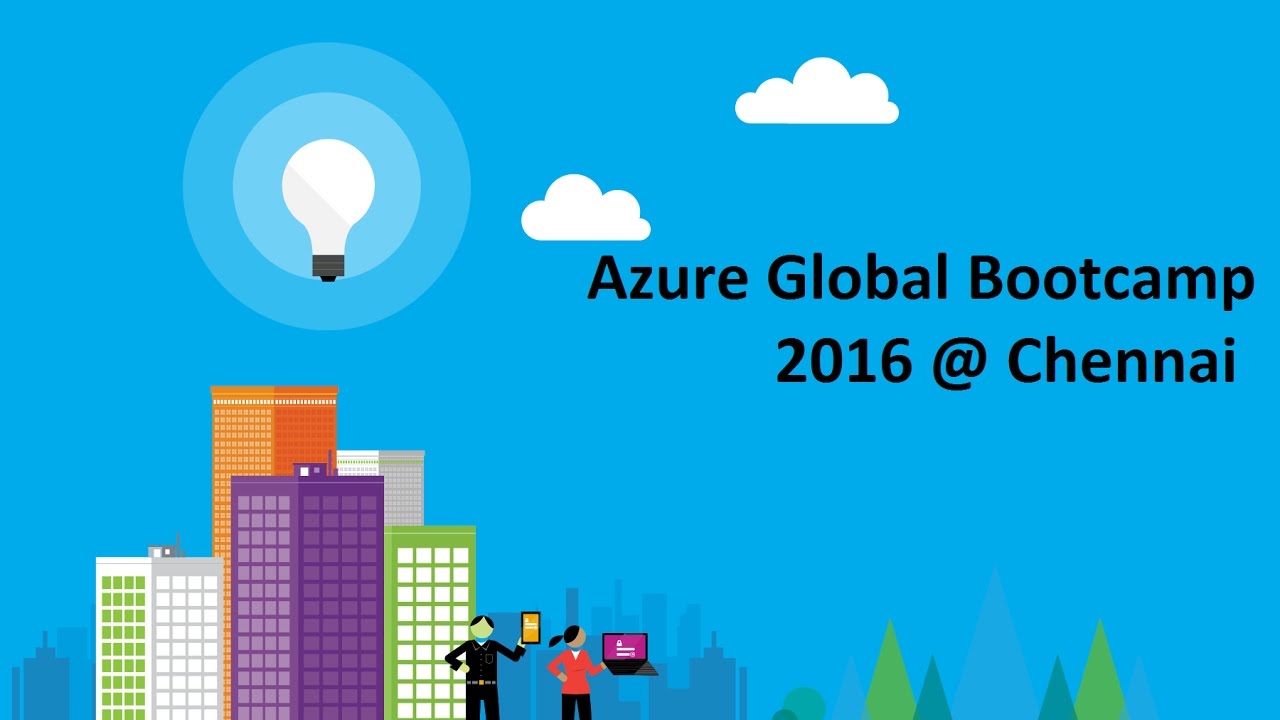 Azure Global Bootcamp
2016 @ Chennai